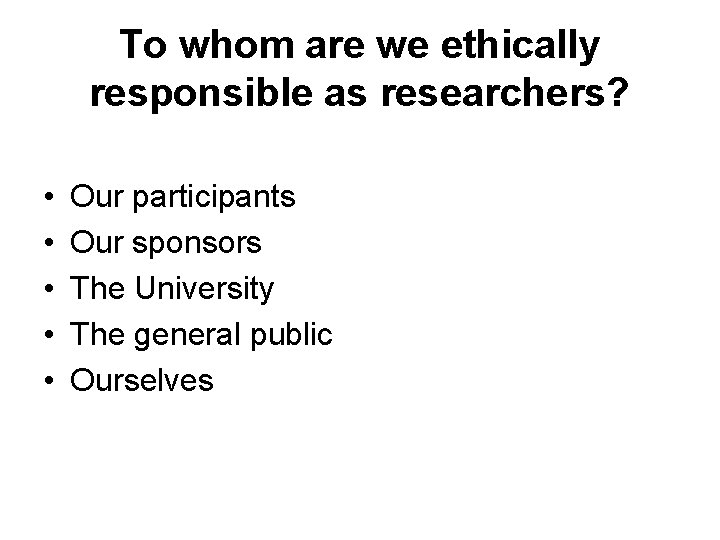 To whom are we ethically responsible as researchers?

• Our participants
• Our sponsors
• The University
• The general public
• Ourselves